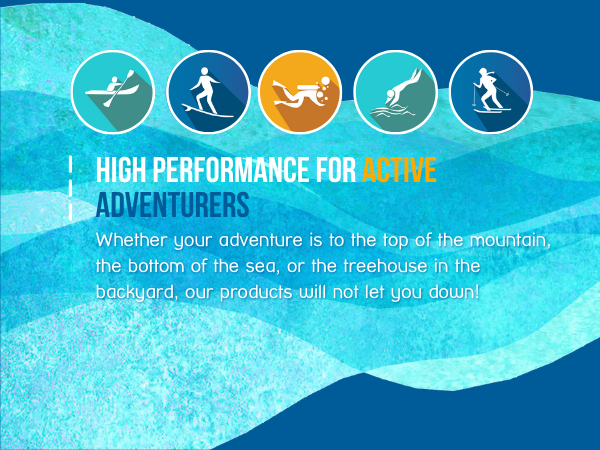 HIGH PERFORMANCE FOR ACTIVE ADVENTURERS

Whether your adventure is to the top of the mountain, the bottom of the sea, or the treehouse in the backyard, our products will not let you down!